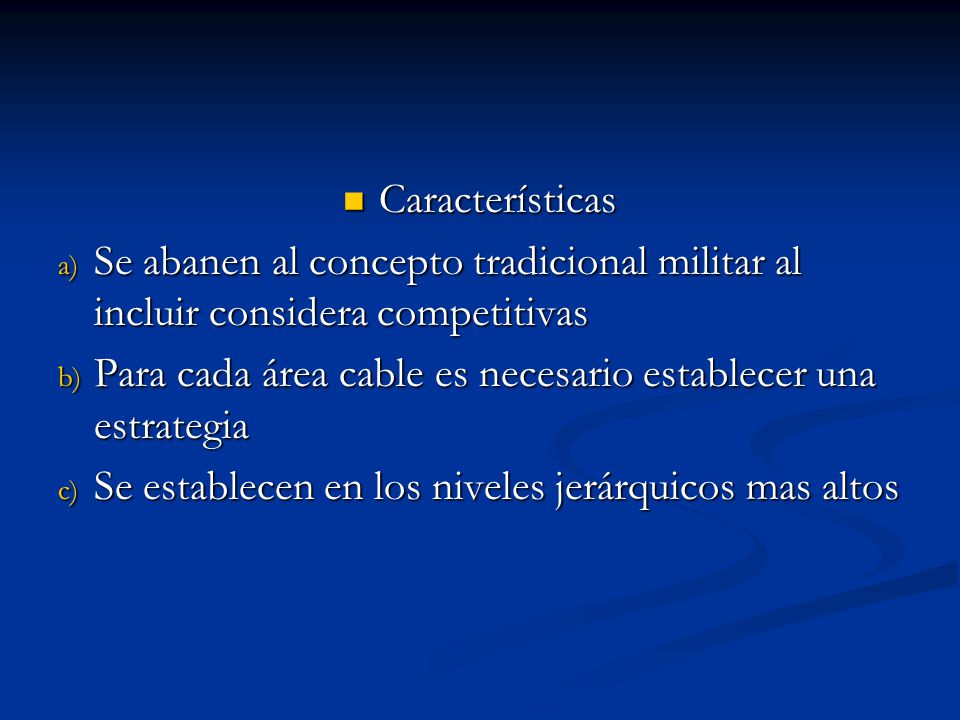 Características

a) Se abanen al concepto tradicional militar al incluir considera competitivas

b) Para cada área cable es necesario establecer una estrategia

c) Se establecen en los niveles jerárquicos mas altos